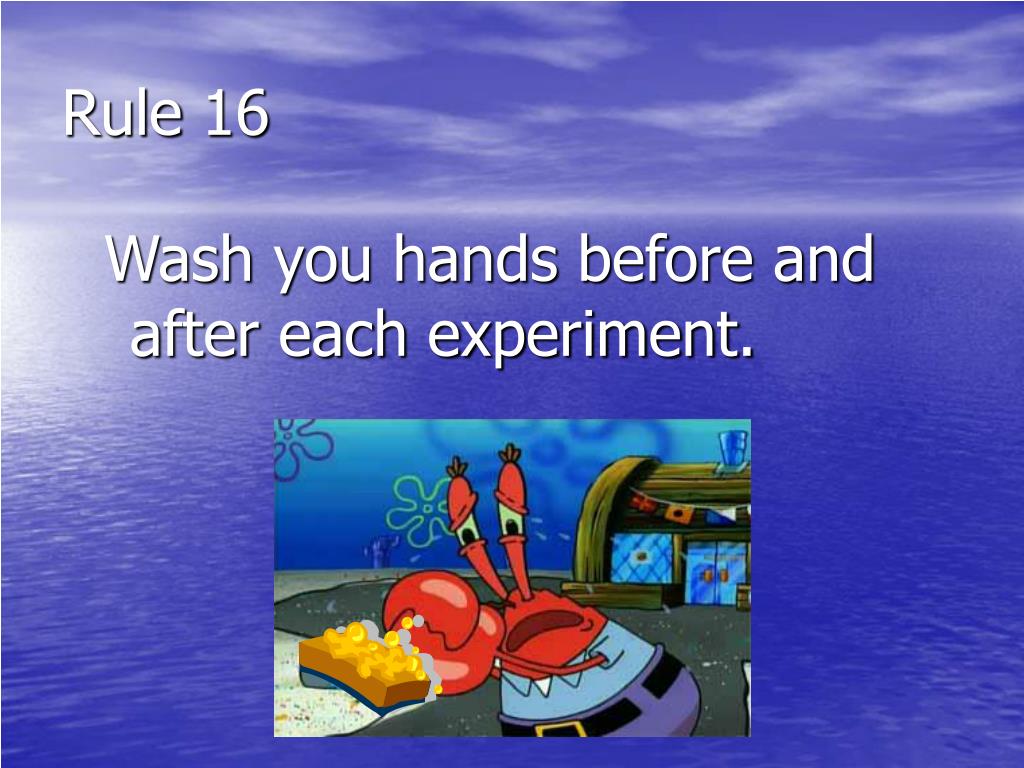 Rule 16

Wash you hands before and after each experiment.